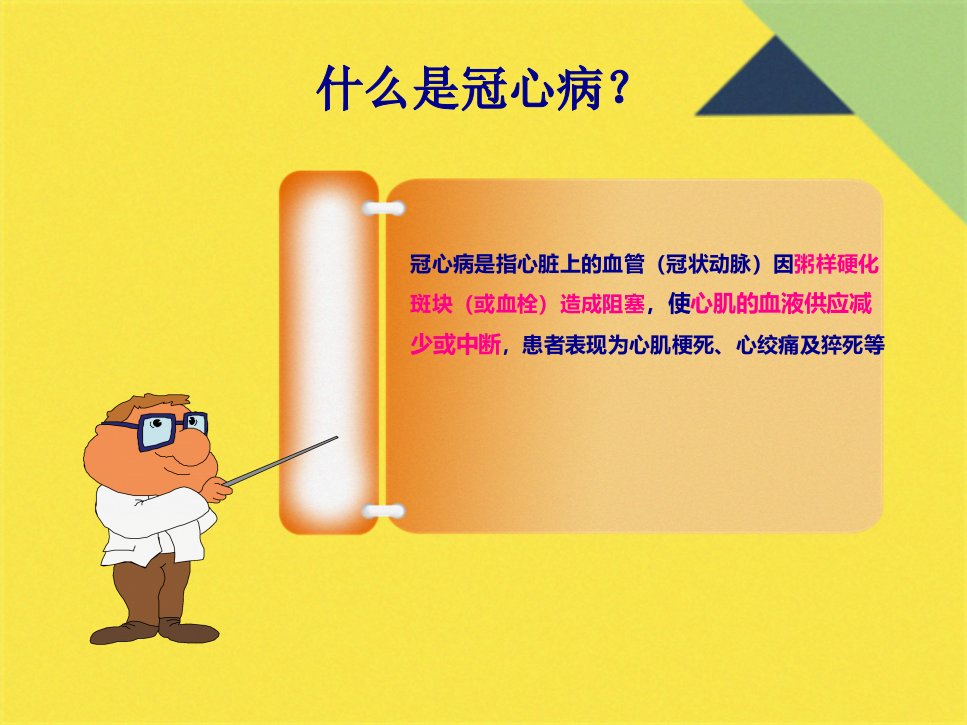 什么是冠心病？

冠心病是指心脏上的血管（冠状动脉）因粥样硬化斑块（或血栓）造成阻塞，使心肌的血液供应减少或中断，患者表现为心肌梗死、心绞痛及猝死等